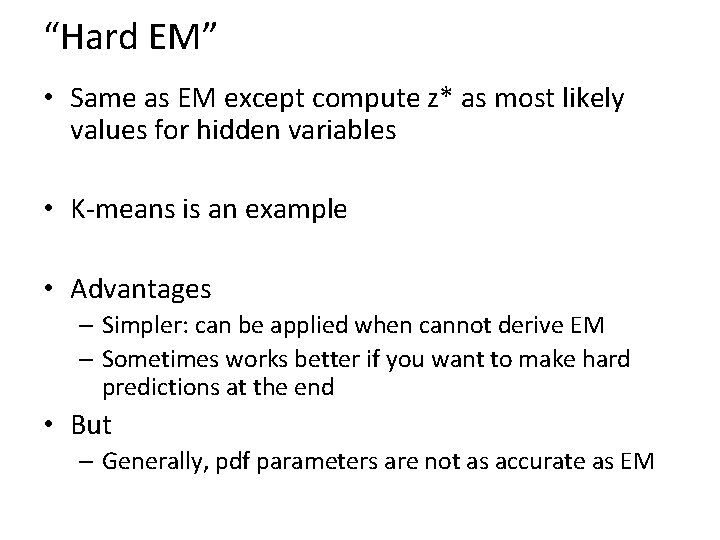 “Hard EM”

• Same as EM except compute z* as most likely values for hidden variables

• K-means is an example

• Advantages
– Simpler: can be applied when cannot derive EM
– Sometimes works better if you want to make hard predictions at the end

• But
– Generally, pdf parameters are not as accurate as EM